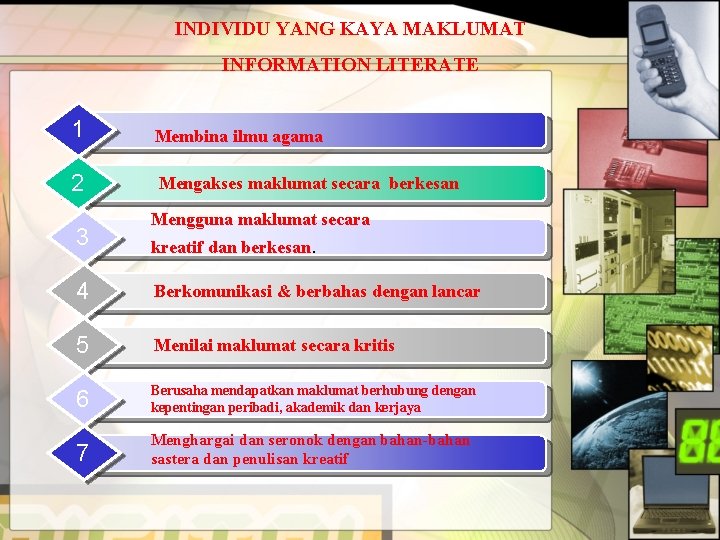 INDIVIDU YANG KAYA MAKLUMAT

INFORMATION LITERATE

1 Membina ilmu agama

2 Mengakses maklumat secara berkesan

3 Mengguna maklumat secara kreatif dan berkesan.

4 Berkomunikasi & berbahas dengan lancar

5 Menilai maklumat secara kritis

6 Berusaha mendapatkan maklumat berhubung dengan kepentingan peribadi, akademik dan kerjaya

7 Menghargai dan seronok dengan bahan-bahan sastera dan penulisan kreatif